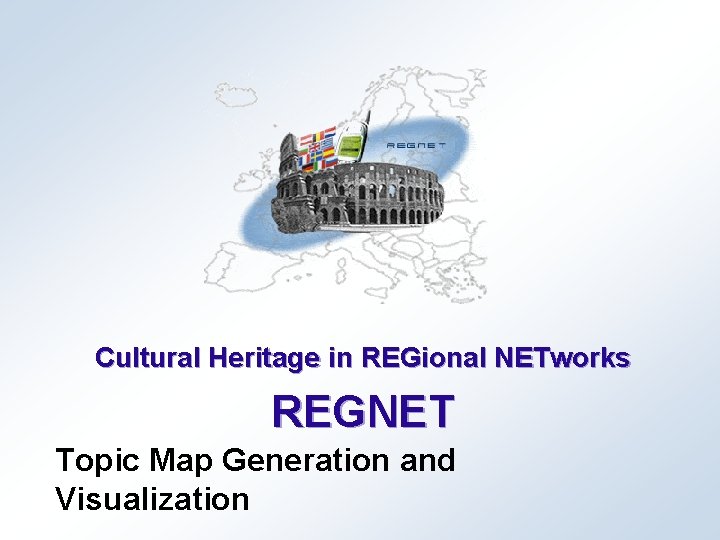 REGNET

Cultural Heritage in REGional NETworks

REGNET

Topic Map Generation and Visualization